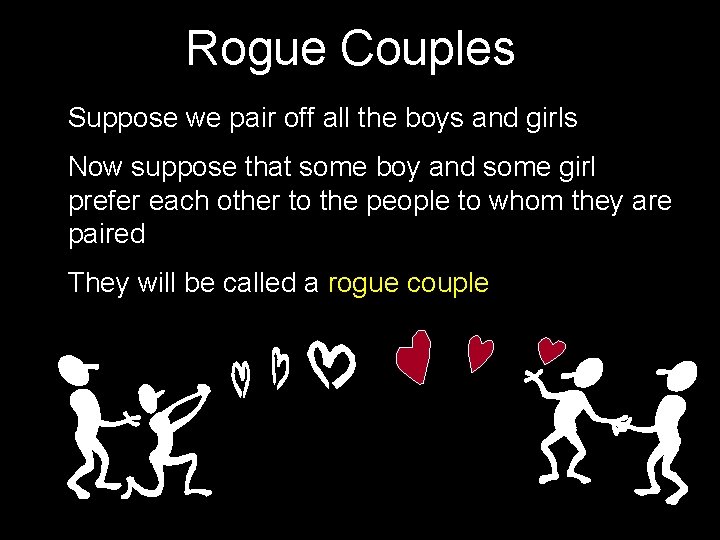 Rogue Couples

Suppose we pair off all the boys and girls

Now suppose that some boy and some girl prefer each other to the people to whom they are paired

They will be called a rogue couple